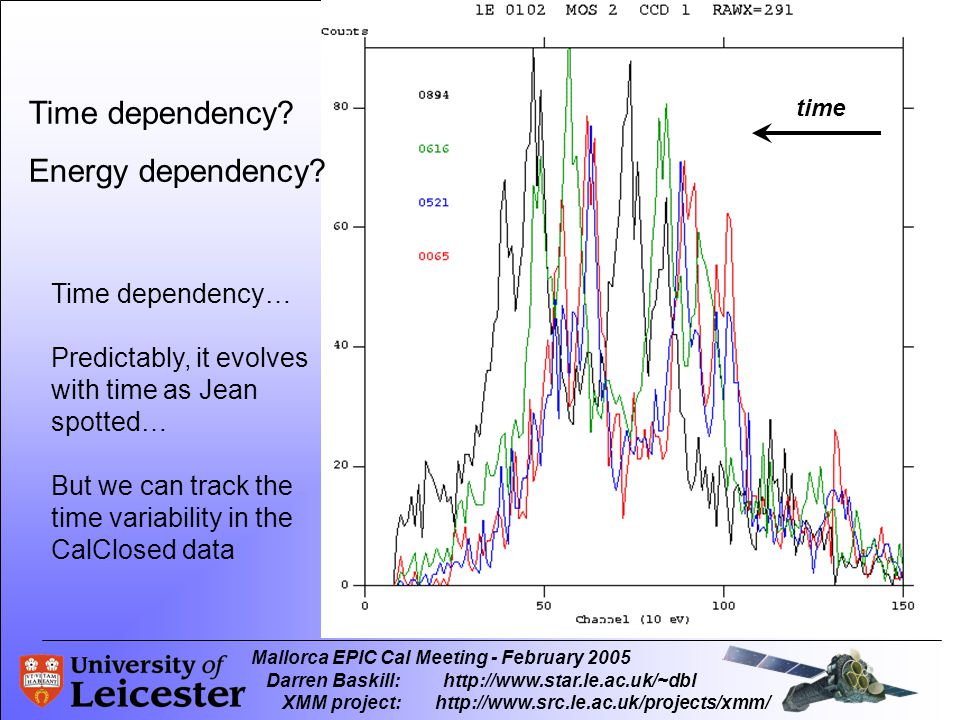 Time dependency?

Energy dependency?

Time dependency…

Predictably, it evolves with time as Jean spotted…

But we can track the time variability in the CalClosed data

1E 0102 MOS 2 CCD 1 RAWX=291

Counts

80

60

40

20

0

0894

0616

0521

0065

time

0

50

100

150

Channel (10 eV)

University of Leicester

Mallorca EPIC Cal Meeting - February 2005

Darren Baskill: http://www.star.le.ac.uk/~dbl

XMM project: http://www.src.le.ac.uk/projects/xmm/